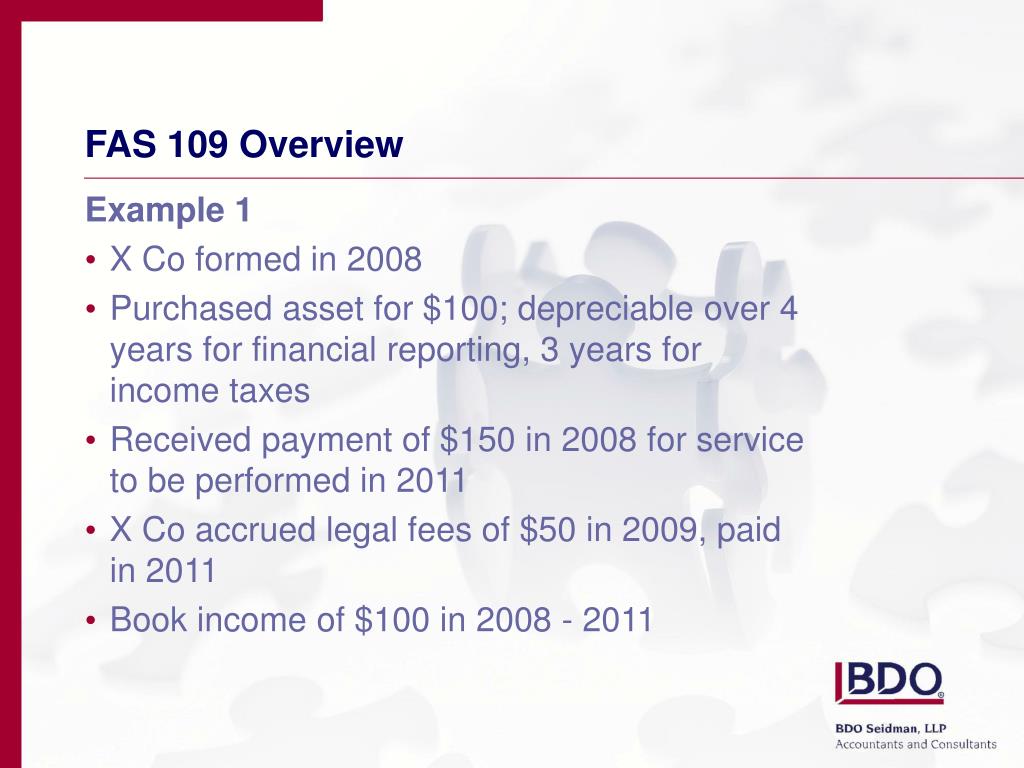 FAS 109 Overview

Example 1

• X Co formed in 2008

• Purchased asset for \$100; depreciable over 4 years for financial reporting, 3 years for income taxes

• Received payment of \$150 in 2008 for service to be performed in 2011

• X Co accrued legal fees of \$50 in 2009, paid in 2011

• Book income of \$100 in 2008 - 2011

BDO

BDO Seidman, LLP
Accountants and Consultants